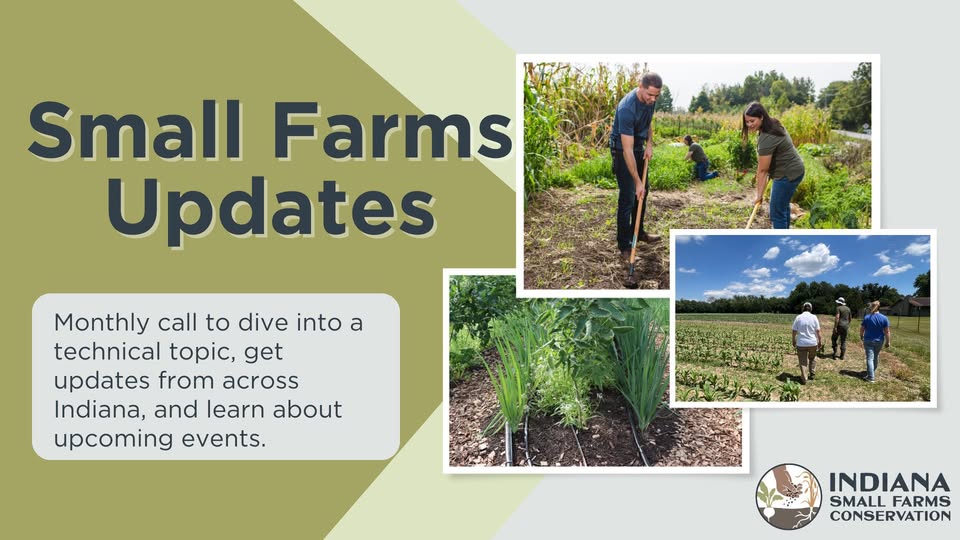 Small Farms Updates

Monthly call to dive into a technical topic, get updates from across Indiana, and learn about upcoming events.

INDIANA SMALL FARMS CONSERVATION